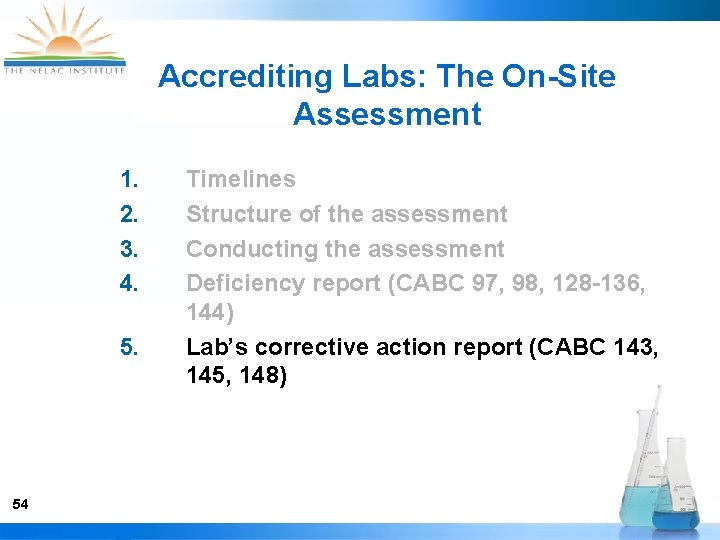 THE NELAC INSTITUTE

Accrediting Labs: The On-Site Assessment

1. Timelines
2. Structure of the assessment
3. Conducting the assessment
4. Deficiency report (CABC 97, 98, 128-136, 144)
5. Lab's corrective action report (CABC 143, 145, 148)

54